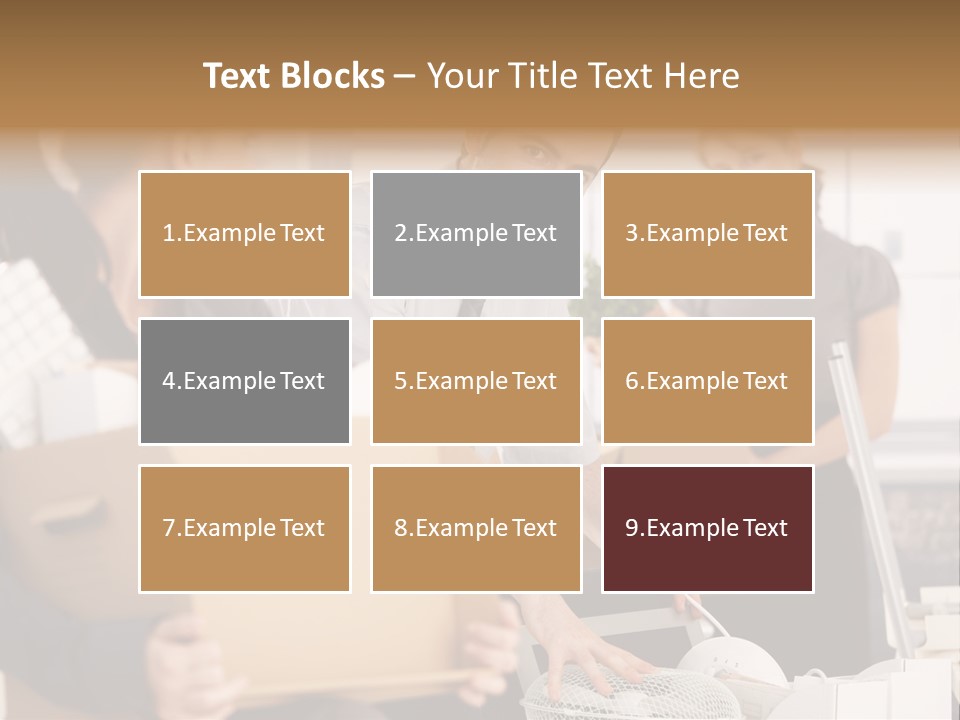 Text Blocks – Your Title Text Here

1.Example Text

2.Example Text

3.Example Text

4.Example Text

5.Example Text

6.Example Text

7.Example Text

8.Example Text

9.Example Text